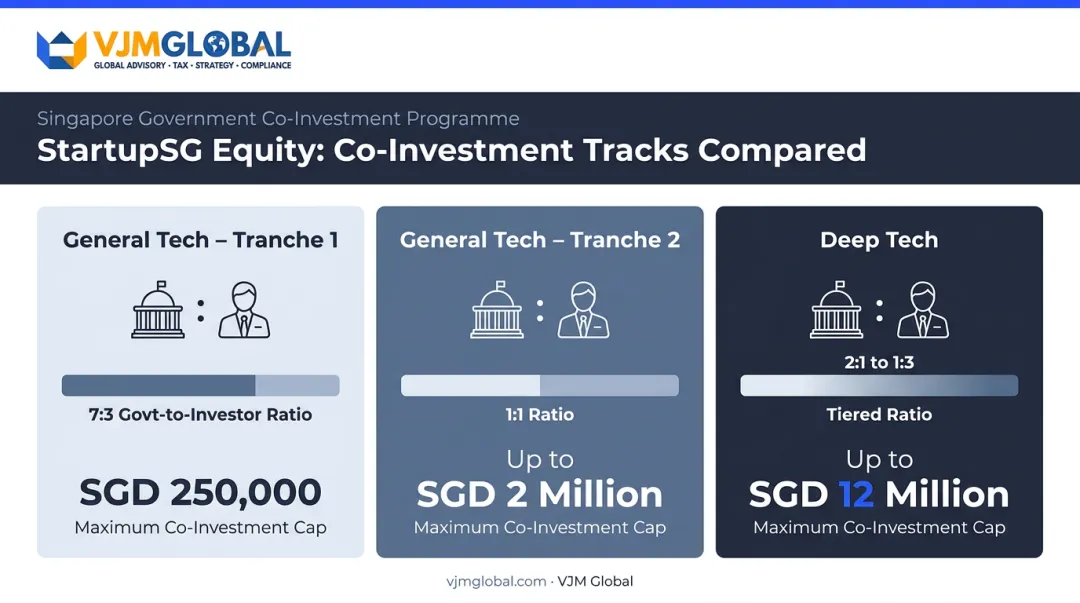 VJMGLOBAL
GLOBAL ADVISORY · TAX · STRATEGY · COMPLIANCE

Singapore Government Co-Investment Programme
StartupSG Equity: Co-Investment Tracks Compared

General Tech – Tranche 1
7:3 Govt-to-Investor Ratio
SGD 250,000
Maximum Co-Investment Cap

General Tech – Tranche 2
1:1 Ratio
Up to
SGD 2 Million
Maximum Co-Investment Cap

Deep Tech
2:1 to 1:3
Tiered Ratio
Up to
SGD 12 Million
Maximum Co-Investment Cap

vjmglobal.com · VJM Global